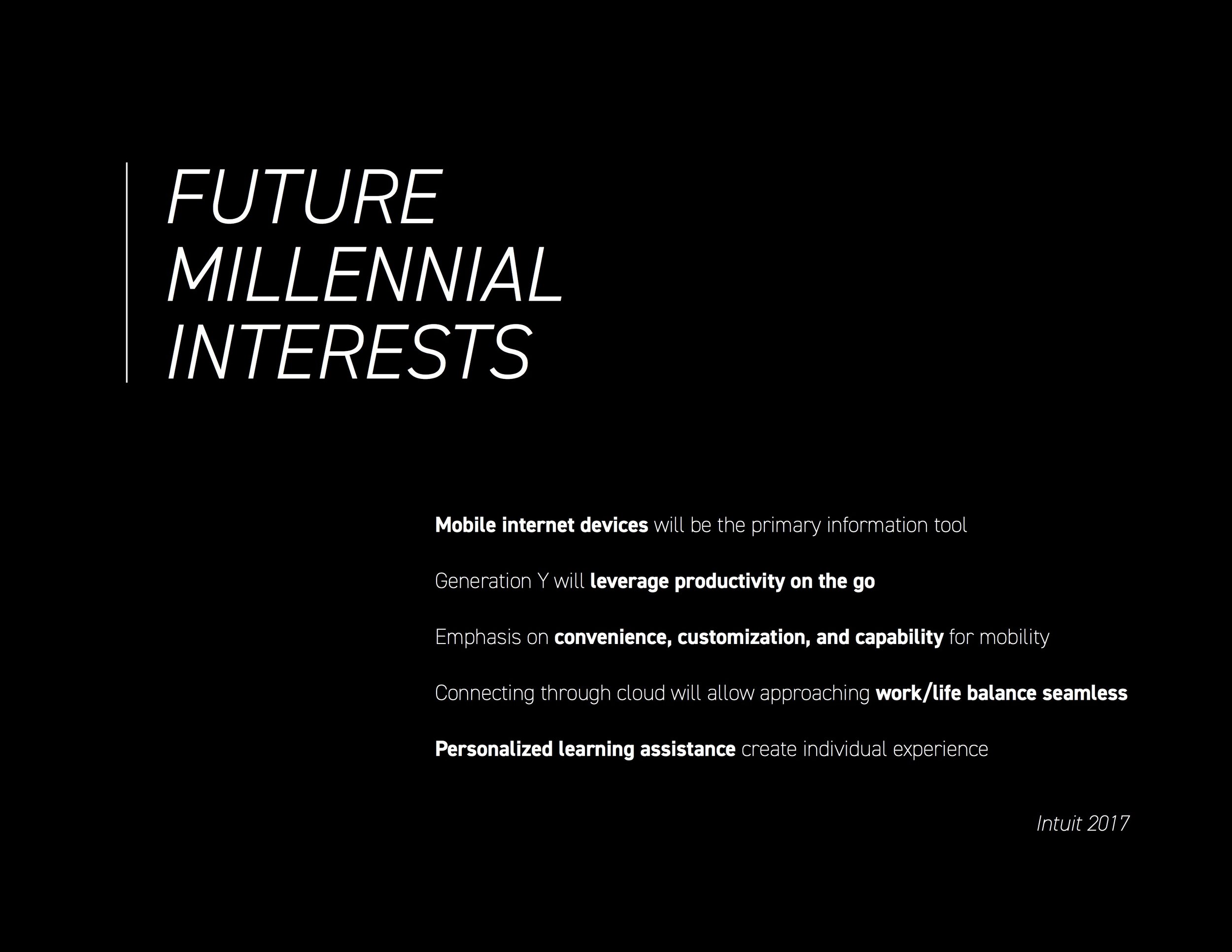 FUTURE MILLENNIAL INTERESTS

Mobile internet devices will be the primary information tool

Generation Y will leverage productivity on the go

Emphasis on convenience, customization, and capability for mobility

Connecting through cloud will allow approaching work/life balance seamless

Personalized learning assistance create individual experience

Intuit 2017